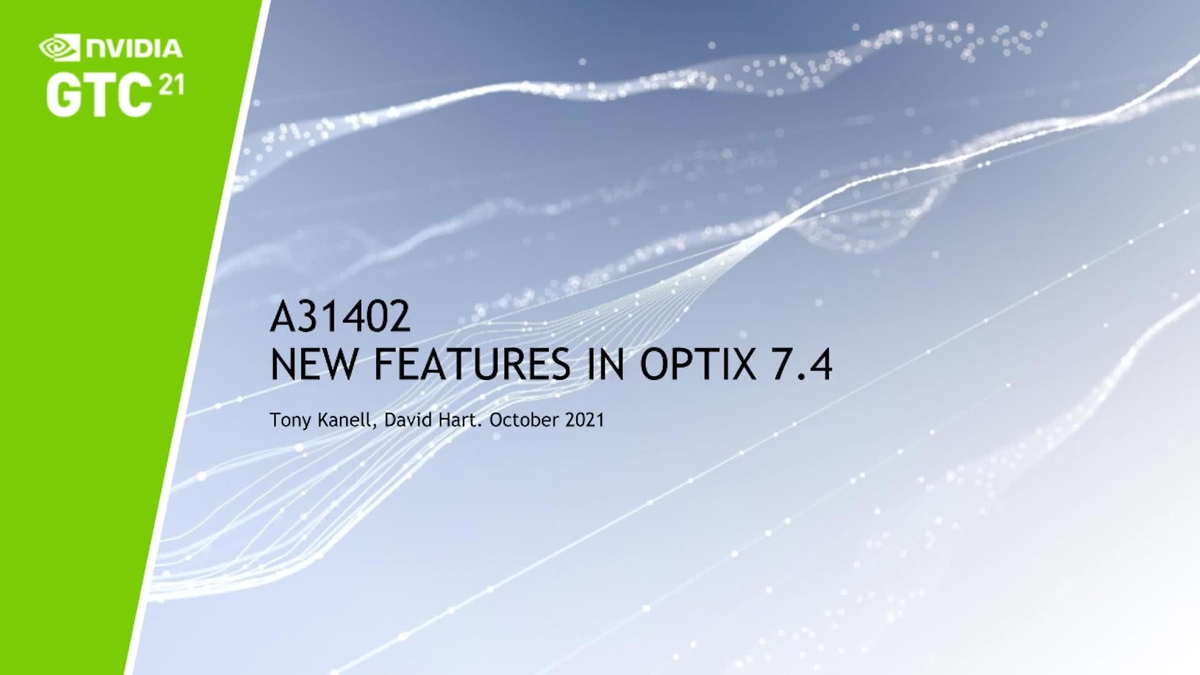 NVIDIA
GTC 21

A31402
NEW FEATURES IN OPTIX 7.4

Tony Kanell, David Hart. October 2021